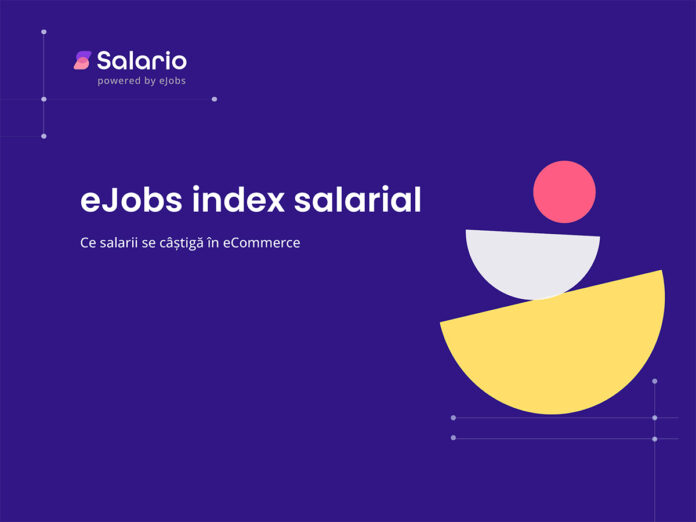 Salario
powered by eJobs

eJobs index salarial

Ce salarii se câștigă în eCommerce